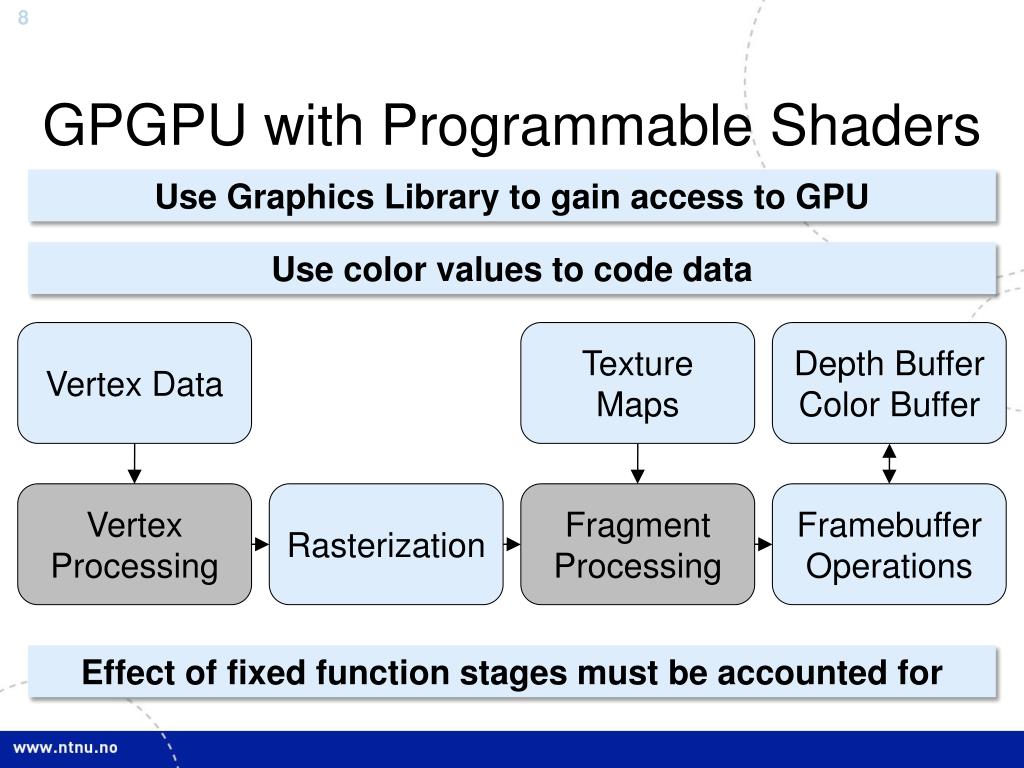 8

GPGPU with Programmable Shaders

Use Graphics Library to gain access to GPU

Use color values to code data

Vertex Data

Texture Maps

Depth Buffer Color Buffer

Vertex Processing

Rasterization

Fragment Processing

Framebuffer Operations

Effect of fixed function stages must be accounted for

www.ntnu.no